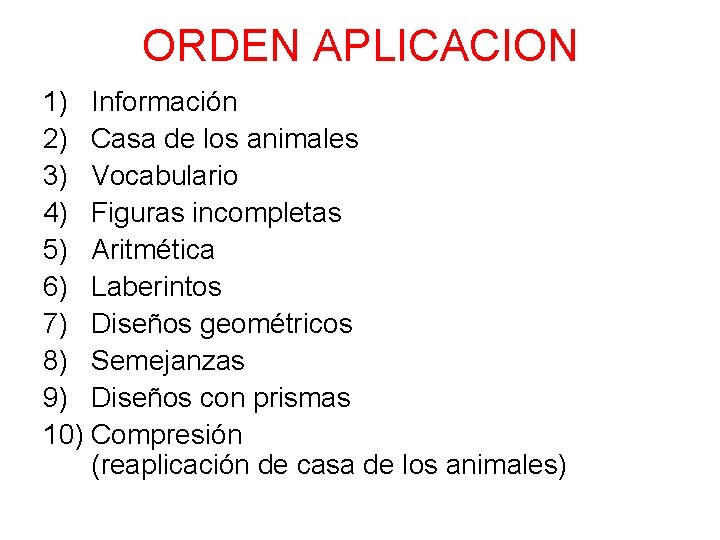 ORDEN APLICACION

1) Información
2) Casa de los animales
3) Vocabulario
4) Figuras incompletas
5) Aritmética
6) Laberintos
7) Diseños geométricos
8) Semejanzas
9) Diseños con prismas
10) Compresión (reaplicación de casa de los animales)